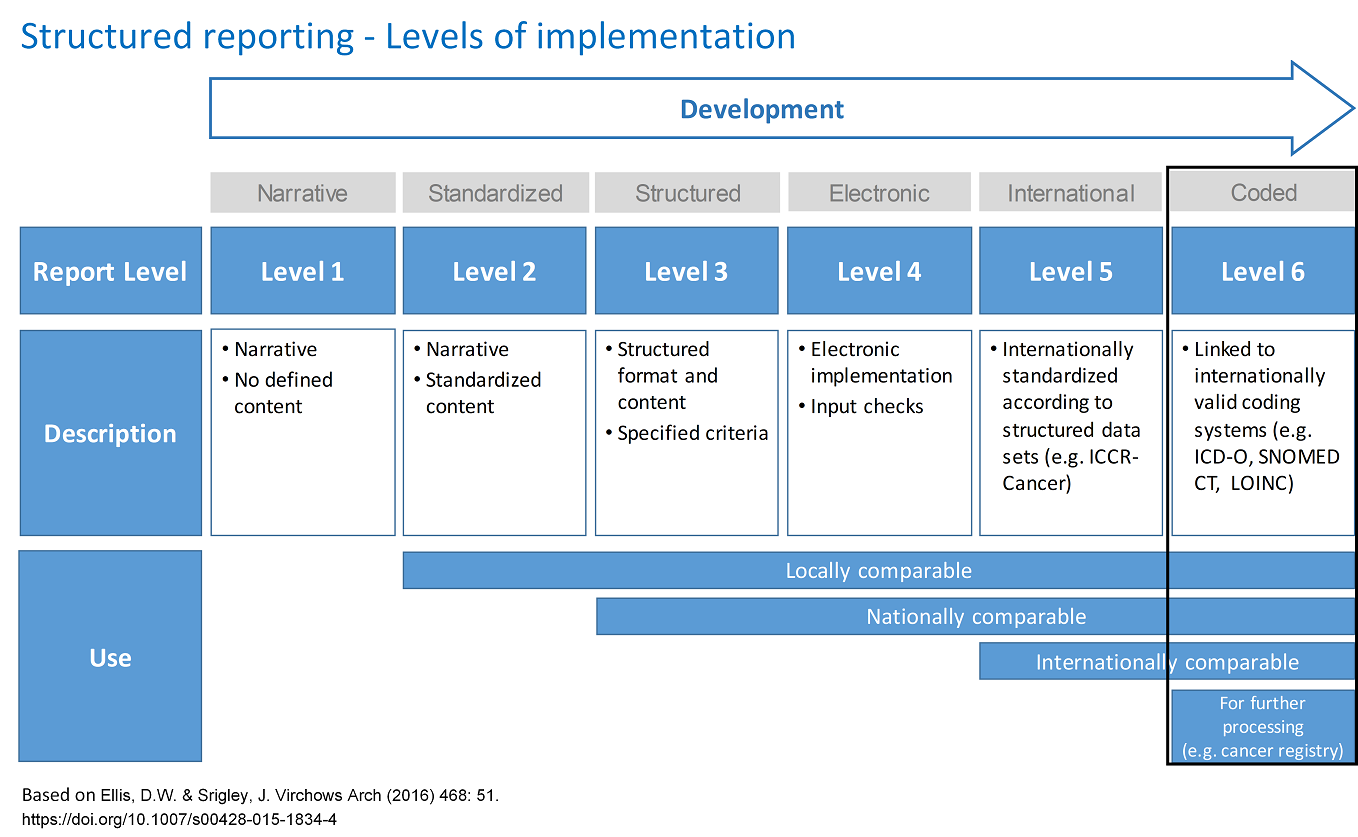 Structured reporting - Levels of implementation

Development

| | Narrative | Standardized | Structured | Electronic | International | Coded |
|---|---|---|---|---|---|---|
| Report Level | Level 1 | Level 2 | Level 3 | Level 4 | Level 5 | Level 6 |
| Description | • Narrative • No defined content | • Narrative • Standardized content | • Structured format and content • Specified criteria | • Electronic implementation • Input checks | • Internationally standardized according to structured data sets (e.g. ICCR-Cancer) | • Linked to internationally valid coding systems (e.g. ICD-O, SNOMED CT, LOINC) |

Use

Locally comparable

Nationally comparable

Internationally comparable

For further processing (e.g. cancer registry)

Based on Ellis, D.W. & Srigley, J. Virchows Arch (2016) 468: 51.
https://doi.org/10.1007/s00428-015-1834-4